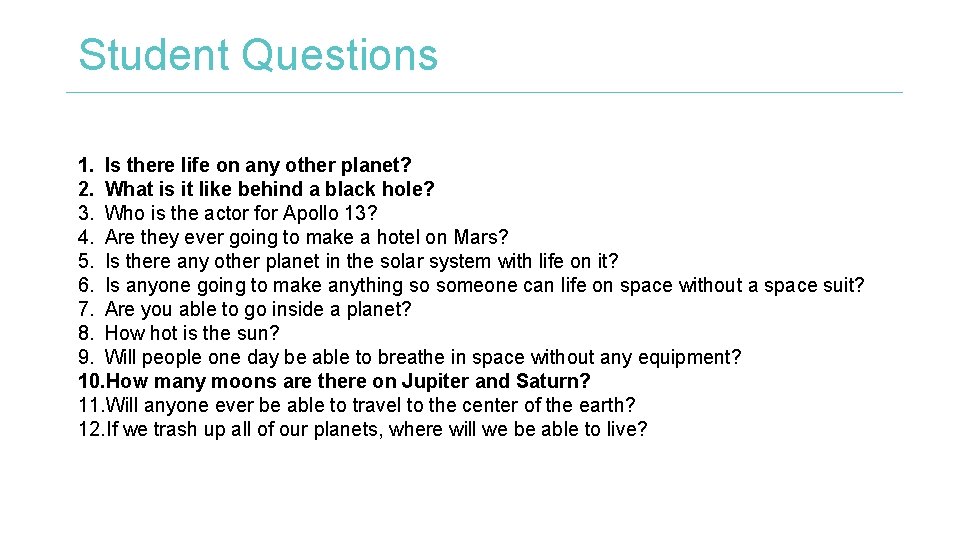 Student Questions

1. Is there life on any other planet?
2. What is it like behind a black hole?
3. Who is the actor for Apollo 13?
4. Are they ever going to make a hotel on Mars?
5. Is there any other planet in the solar system with life on it?
6. Is anyone going to make anything so someone can life on space without a space suit?
7. Are you able to go inside a planet?
8. How hot is the sun?
9. Will people one day be able to breathe in space without any equipment?
10. How many moons are there on Jupiter and Saturn?
11. Will anyone ever be able to travel to the center of the earth?
12. If we trash up all of our planets, where will we be able to live?